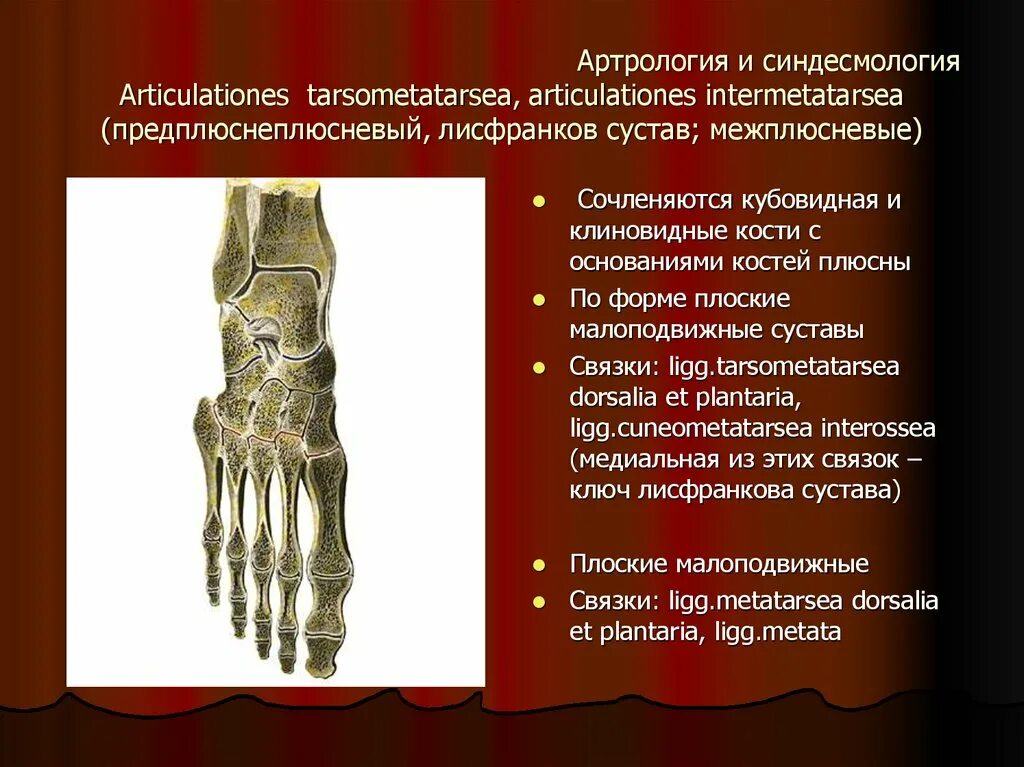 Артрология и синдесмология
Articulationes tarsometatarsea, articulationes intermetatarsea (предплюснеплюсневый, лисфранков сустав; межплюсневые)

- Сочленяются кубовидная и клиновидные кости с основаниями костей плюсны
- По форме плоские малоподвижные суставы
- Связки: ligg.tarsometatarsea dorsalia et plantaria, ligg.cuneometatarsea interossea (медиальная из этих связок – ключ лисфранкова сустава)

- Плоские малоподвижные
- Связки: ligg.metatarsea dorsalia et plantaria, ligg.metata